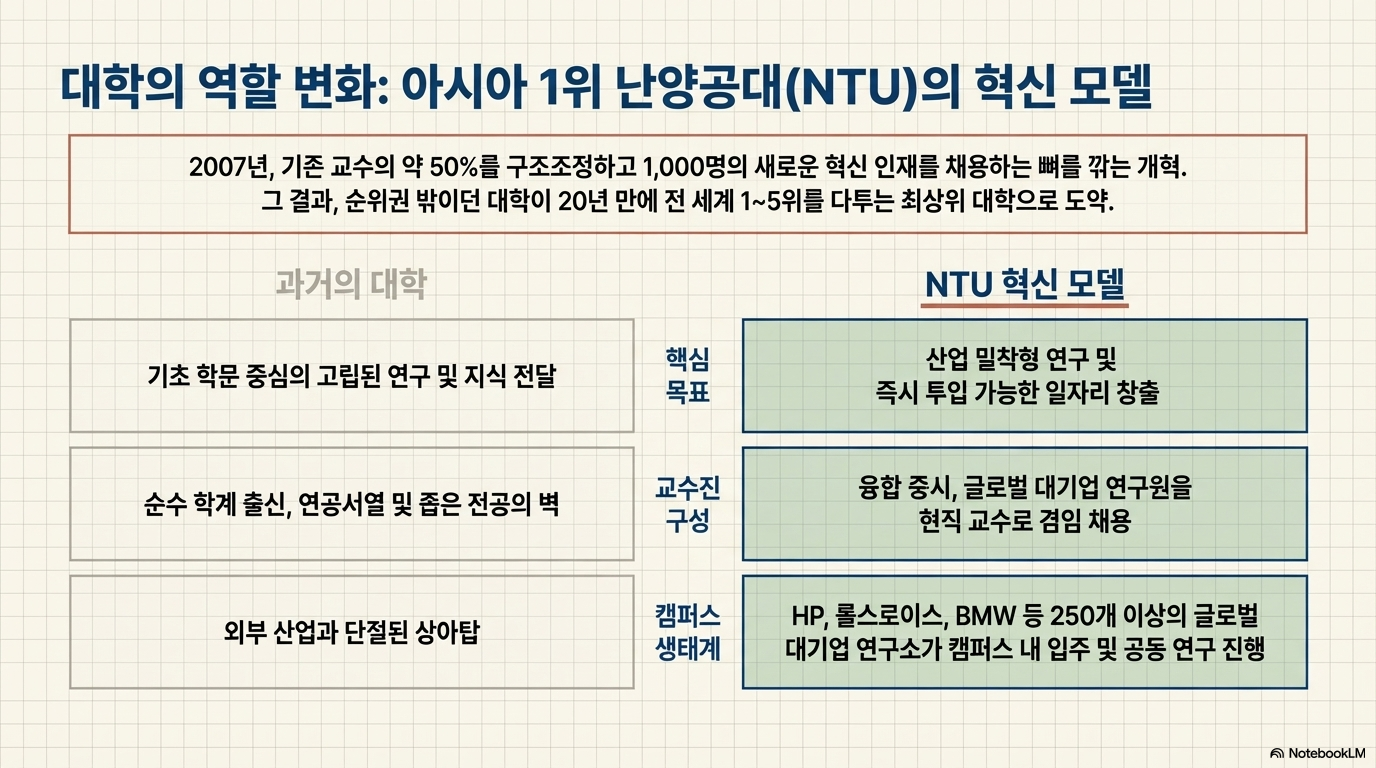 대학의 역할 변화: 아시아 1위 난양공대(NTU)의 혁신 모델

2007년, 기존 교수의 약 50%를 구조조정하고 1,000명의 새로운 혁신 인재를 채용하는 뼈를 깎는 개혁.
그 결과, 순위권 밖이던 대학이 20년 만에 전 세계 1~5위를 다투는 최상위 대학으로 도약.

| 과거의 대학 | | NTU 혁신 모델 |
|---|---|---|
| 기초 학문 중심의 고립된 연구 및 지식 전달 | 핵심 목표 | 산업 밀착형 연구 및 즉시 투입 가능한 일자리 창출 |
| 순수 학계 출신, 연공서열 및 좁은 전공의 벽 | 교수진 구성 | 융합 중시, 글로벌 대기업 연구원을 현직 교수로 겸임 채용 |
| 외부 산업과 단절된 상아탑 | 캠퍼스 생태계 | HP, 롤스로이스, BMW 등 250개 이상의 글로벌 대기업 연구소가 캠퍼스 내 입주 및 공동 연구 진행 |

NotebookLM